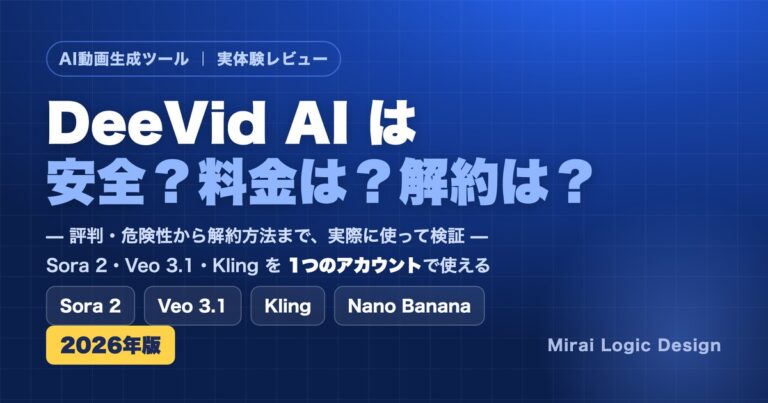 AI動画生成ツール ｜ 実体験レビュー

DeeVid AI は
安全？料金は？解約は？

— 評判・危険性から解約方法まで、実際に使って検証 —

Sora 2・Veo 3.1・Kling を 1つのアカウントで使える

Sora 2
Veo 3.1
Kling
Nano Banana

2026年版

Mirai Logic Design